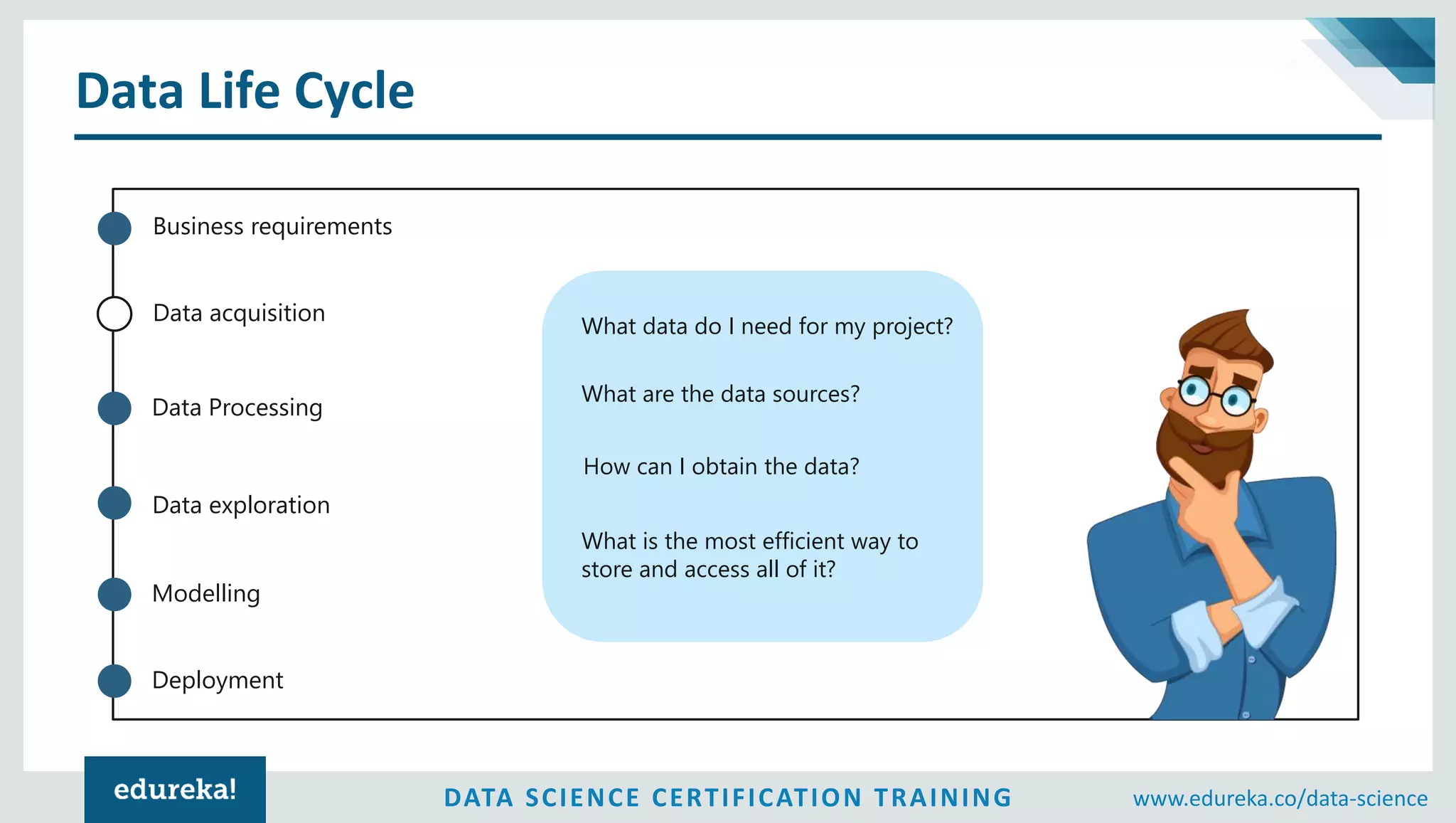 Data Life Cycle

Business requirements

Data acquisition

Data Processing

Data exploration

Modelling

Deployment

What data do I need for my project?

What are the data sources?

How can I obtain the data?

What is the most efficient way to store and access all of it?

edureka!

DATA SCIENCE CERTIFICATION TRAINING

www.edureka.co/data-science